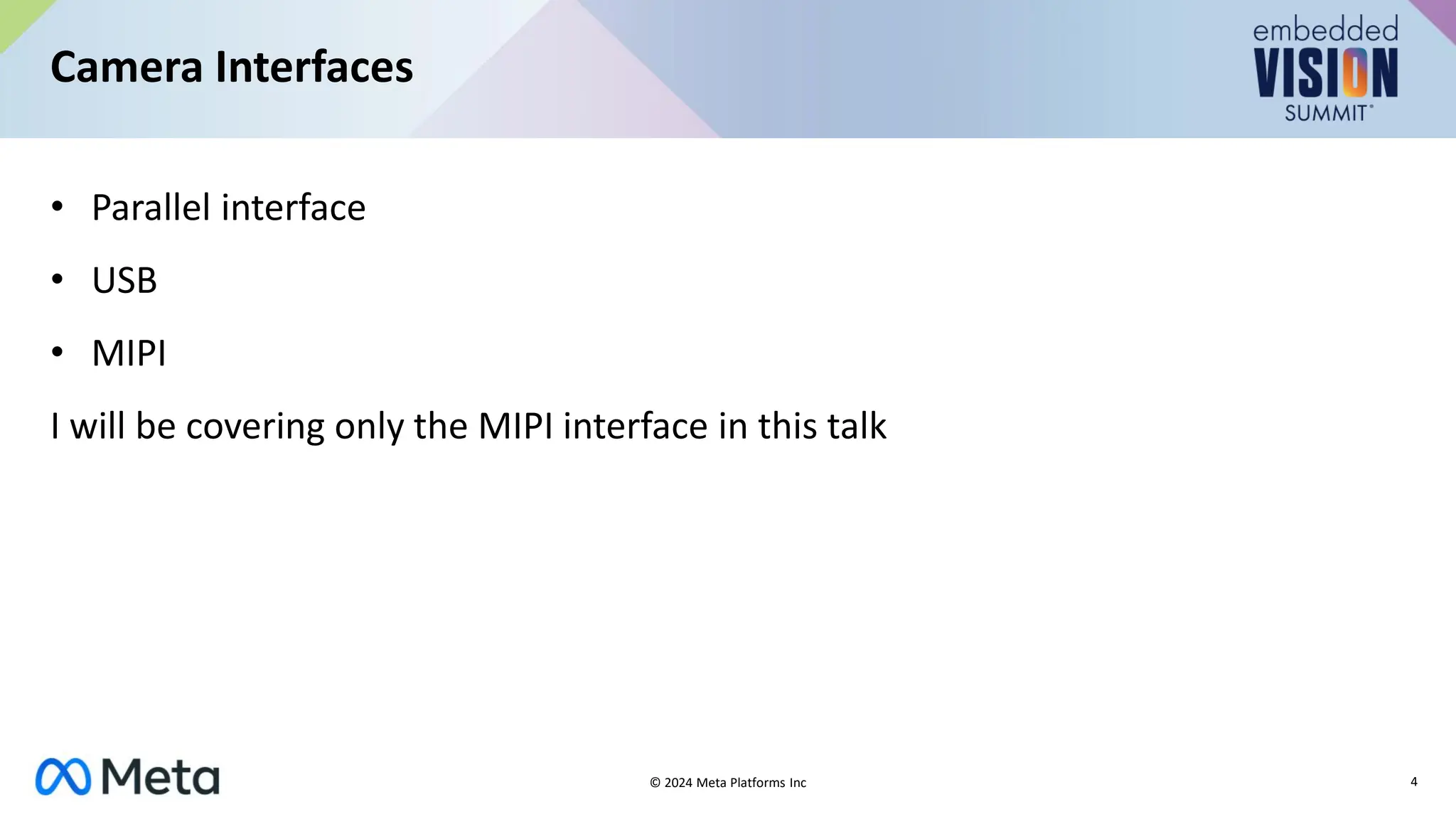 Camera Interfaces

embedded VISION SUMMIT

• Parallel interface
• USB
• MIPI

I will be covering only the MIPI interface in this talk

Meta

© 2024 Meta Platforms Inc

4